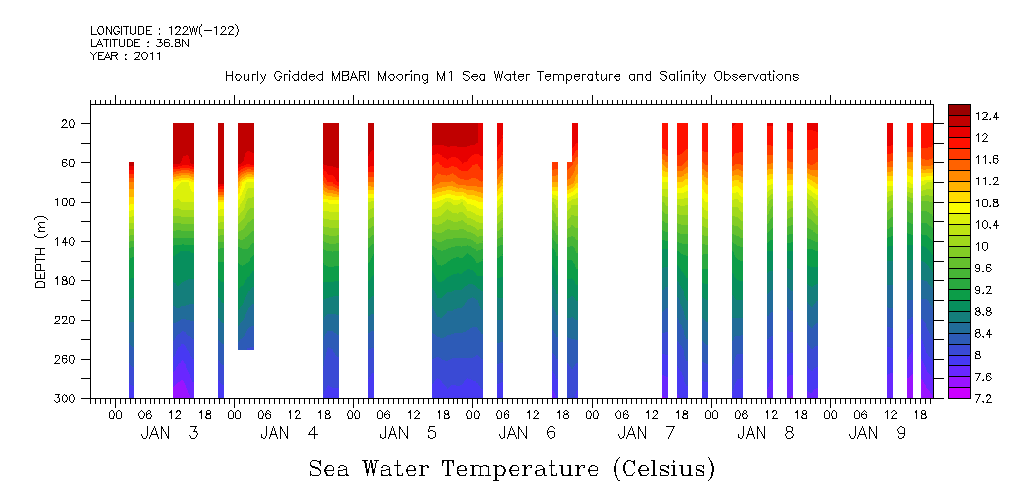 LONGITUDE : 122W(-122)
LATITUDE : 36.8N
YEAR : 2011

Hourly Gridded MBARI Mooring M1 Sea Water Temperature and Salinity Observations

DEPTH (m)

20
60
100
140
180
220
260
300

00 06 12 18 00 06 12 18 00 06 12 18 00 06 12 18 00 06 12 18 00 06 12 18 00 06 12 18

JAN 3 JAN 4 JAN 5 JAN 6 JAN 7 JAN 8 JAN 9

12.4
12
11.6
11.2
10.8
10.4
10
9.6
9.2
8.8
8.4
8
7.6
7.2

Sea Water Temperature (Celsius)